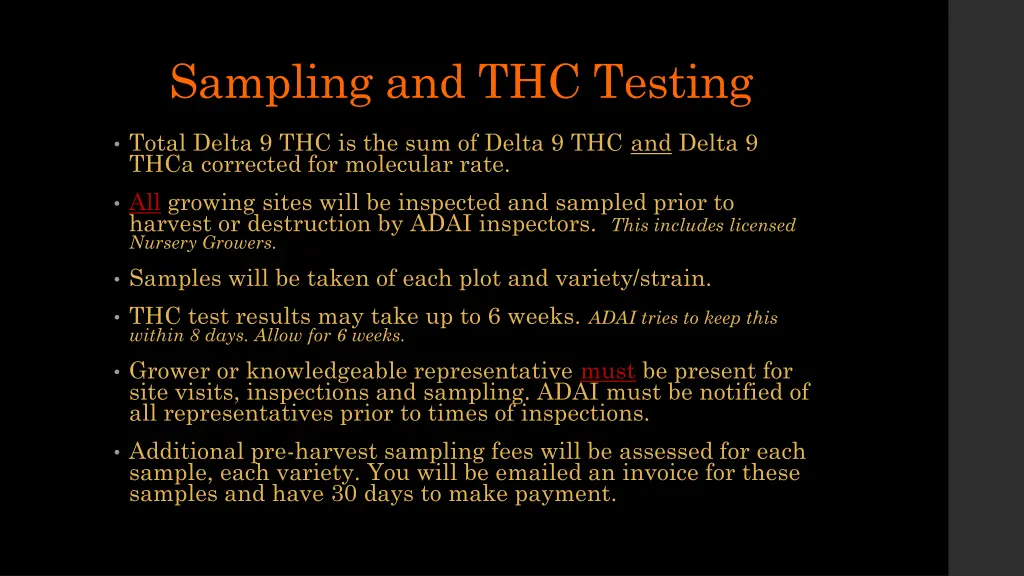 Sampling and THC Testing

• Total Delta 9 THC is the sum of Delta 9 THC and Delta 9 THCa corrected for molecular rate.

• All growing sites will be inspected and sampled prior to harvest or destruction by ADAI inspectors. This includes licensed Nursery Growers.

• Samples will be taken of each plot and variety/strain.

• THC test results may take up to 6 weeks. ADAI tries to keep this within 8 days. Allow for 6 weeks.

• Grower or knowledgeable representative must be present for site visits, inspections and sampling. ADAI must be notified of all representatives prior to times of inspections.

• Additional pre-harvest sampling fees will be assessed for each sample, each variety. You will be emailed an invoice for these samples and have 30 days to make payment.